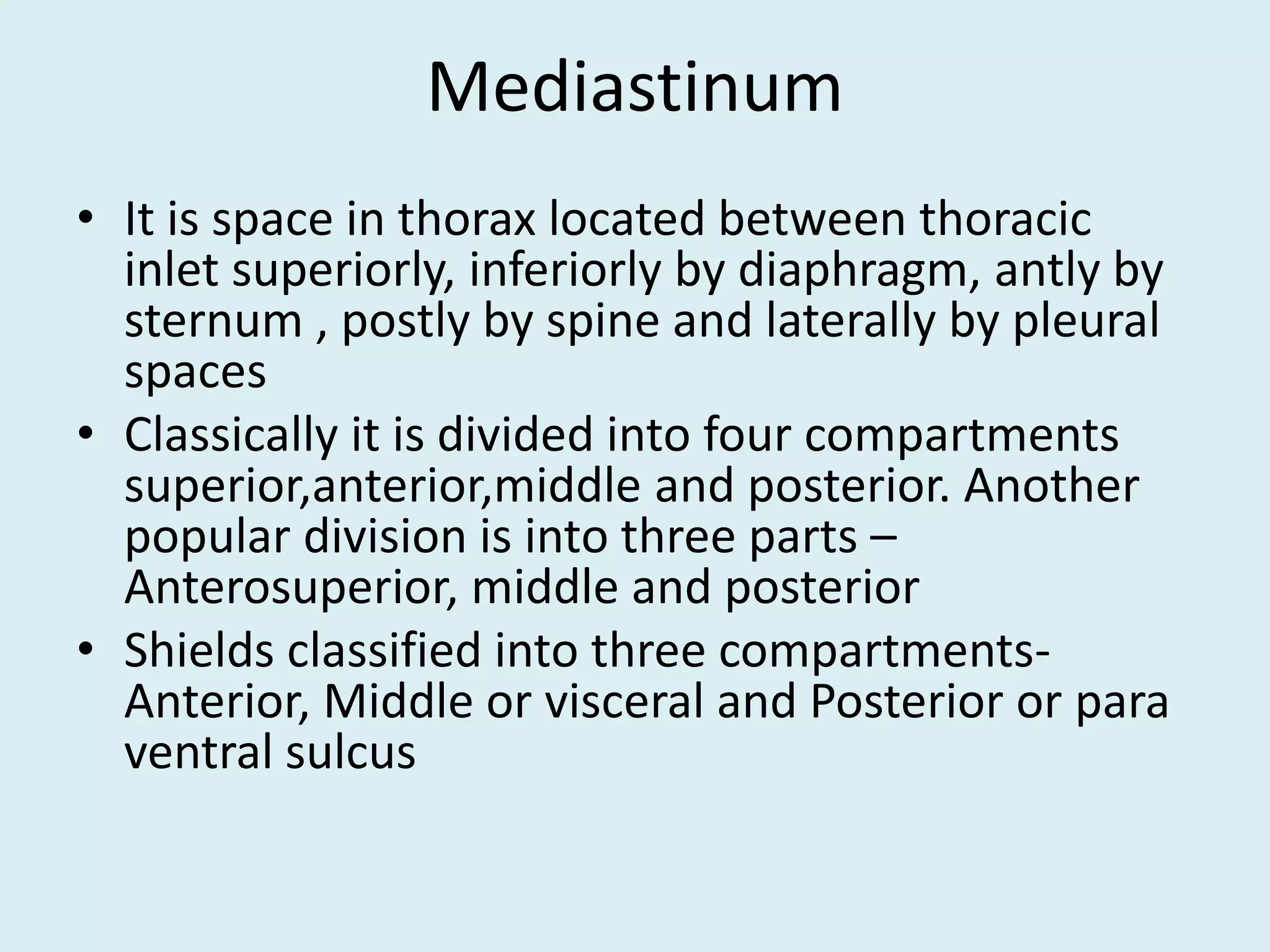 Mediastinum

• It is space in thorax located between thoracic inlet superiorly, inferiorly by diaphragm, antly by sternum , postly by spine and laterally by pleural spaces

• Classically it is divided into four compartments superior,anterior,middle and posterior. Another popular division is into three parts – Anterosuperior, middle and posterior

• Shields classified into three compartments- Anterior, Middle or visceral and Posterior or para ventral sulcus